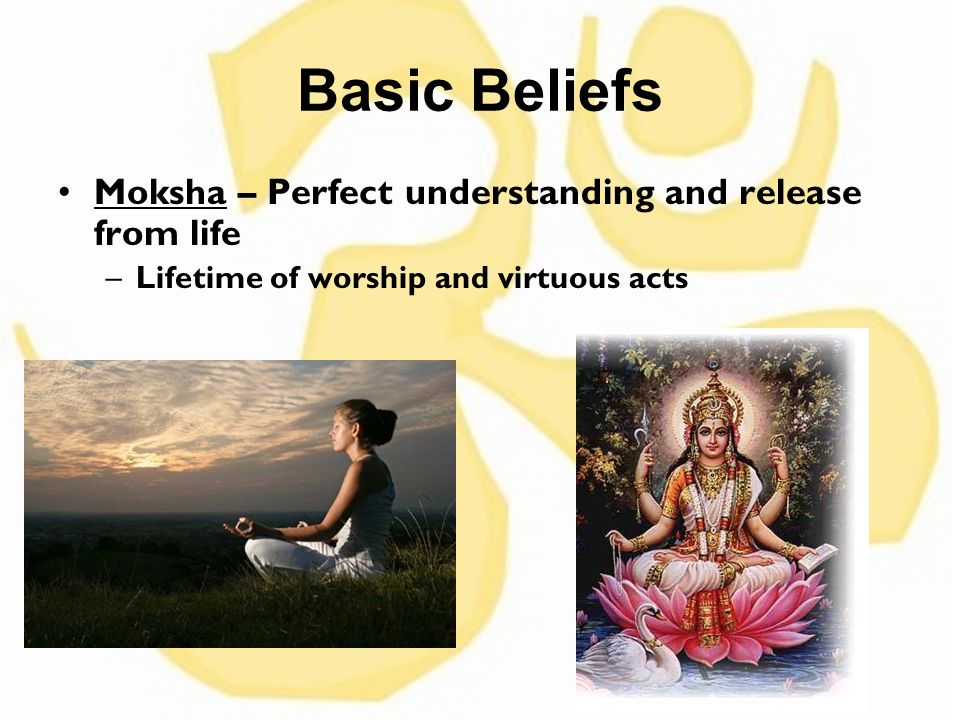 Basic Beliefs

• Moksha – Perfect understanding and release from life
  – Lifetime of worship and virtuous acts